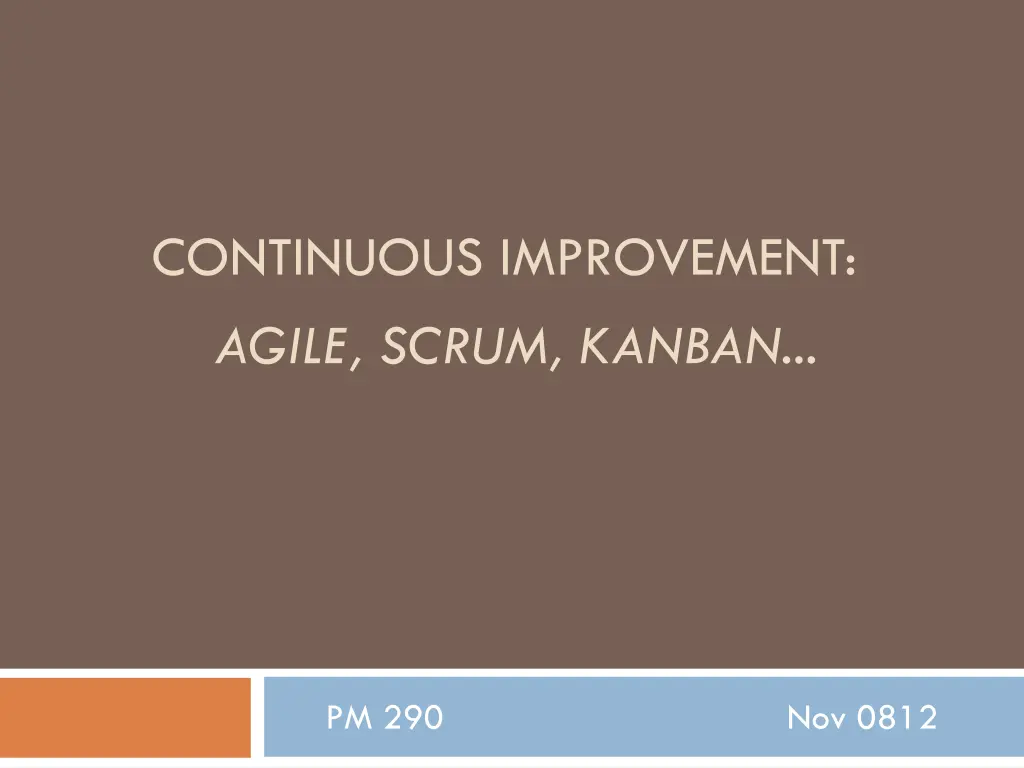 CONTINUOUS IMPROVEMENT:
AGILE, SCRUM, KANBAN…

PM 290

Nov 0812